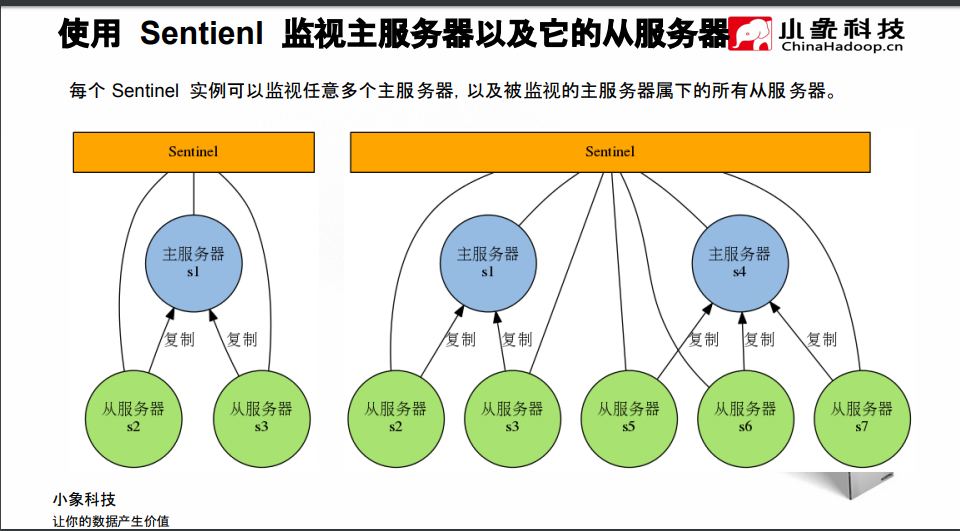 使用 Sentienl 监视主服务器以及它的从服务器

小象科技
ChinaHadoop.cn

每个 Sentinel 实例可以监视任意多个主服务器, 以及被监视的主服务器属下的所有从服务器。

Sentinel

主服务器
s1

复制
复制

从服务器
s2

从服务器
s3

Sentinel

主服务器
s1

主服务器
s4

复制
复制
复制
复制
复制

从服务器
s2

从服务器
s3

从服务器
s5

从服务器
s6

从服务器
s7

小象科技
让你的数据产生价值